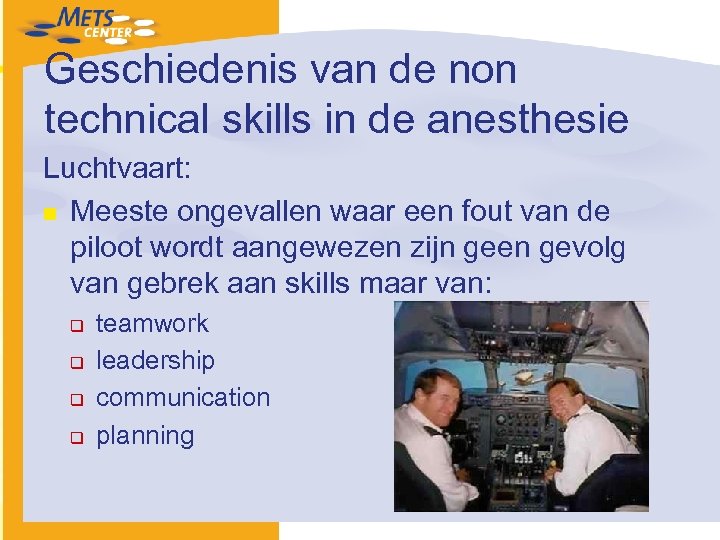 METS CENTER

Geschiedenis van de non technical skills in de anesthesie

Luchtvaart:

Meeste ongevallen waar een fout van de piloot wordt aangewezen zijn geen gevolg van gebrek aan skills maar van:

teamwork

leadership

communication

planning